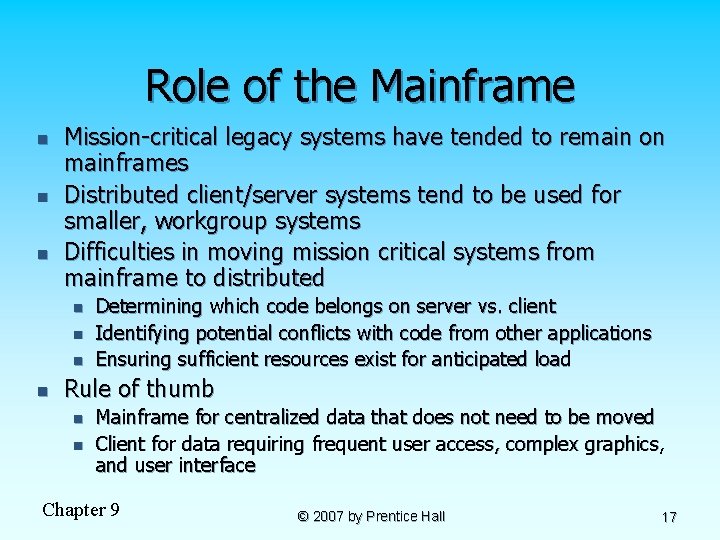 Role of the Mainframe

- Mission-critical legacy systems have tended to remain on mainframes
- Distributed client/server systems tend to be used for smaller, workgroup systems
- Difficulties in moving mission critical systems from mainframe to distributed
  - Determining which code belongs on server vs. client
  - Identifying potential conflicts with code from other applications
  - Ensuring sufficient resources exist for anticipated load
- Rule of thumb
  - Mainframe for centralized data that does not need to be moved
  - Client for data requiring frequent user access, complex graphics, and user interface

Chapter 9

© 2007 by Prentice Hall

17